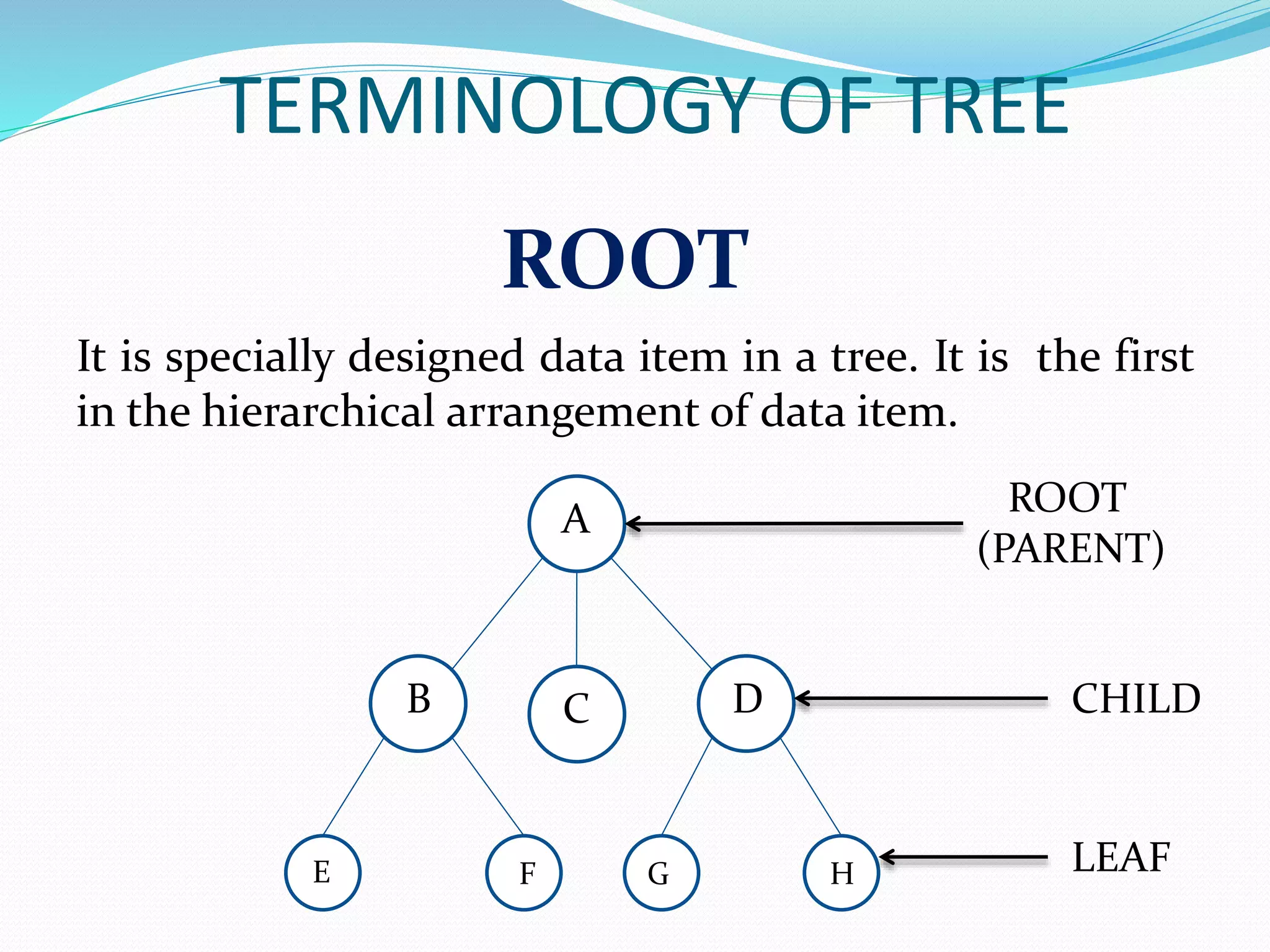 TERMINOLOGY OF TREE

ROOT

It is specially designed data item in a tree. It is the first in the hierarchical arrangement of data item.

A

ROOT (PARENT)

B

C

D

CHILD

E

F

G

H

LEAF